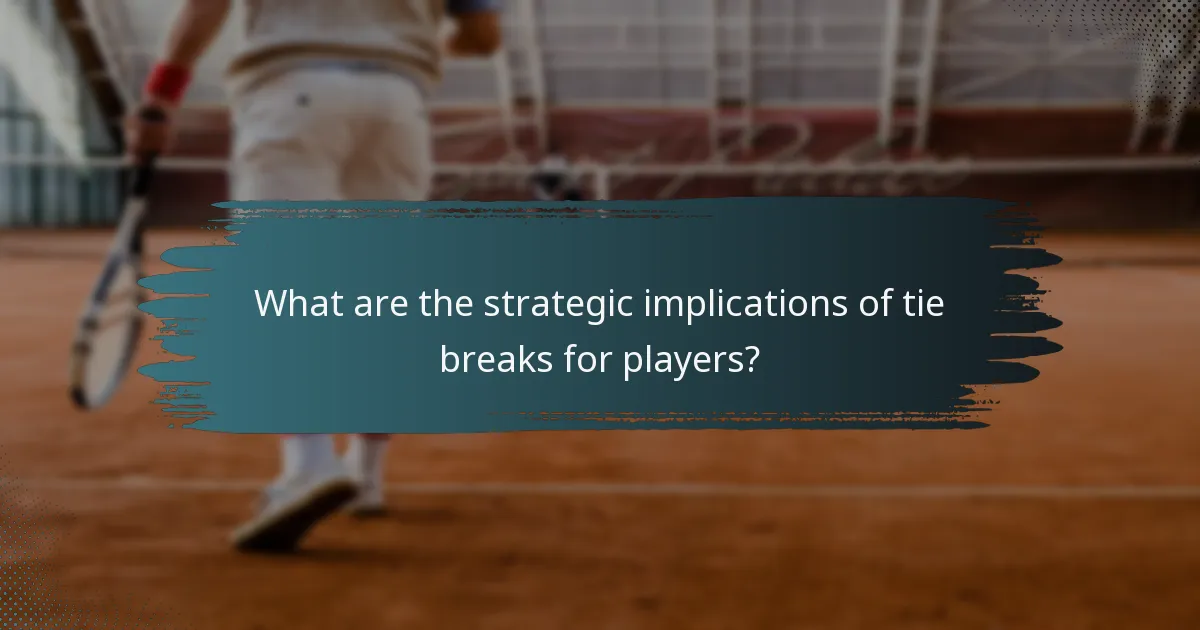 What are the strategic implications of tie breaks for players?